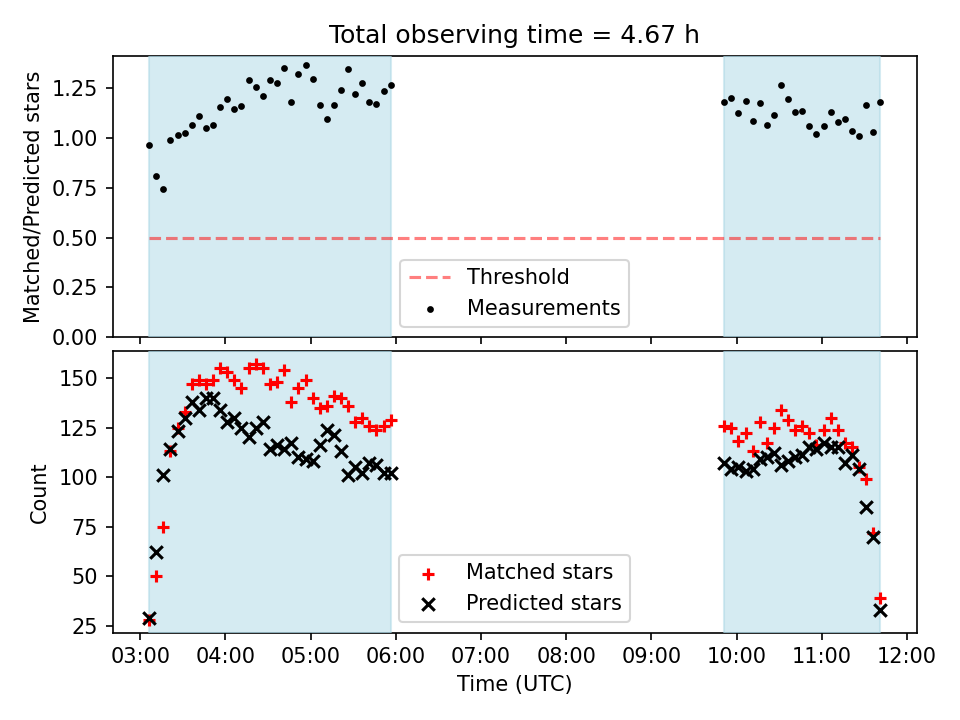 Total observing time = 4.67 h

Matched/Predicted stars

1.25
1.00
0.75
0.50
0.25
0.00

Threshold
Measurements

Count

150
125
100
75
50
25

Matched stars
Predicted stars

03:00 04:00 05:00 06:00 07:00 08:00 09:00 10:00 11:00 12:00

Time (UTC)